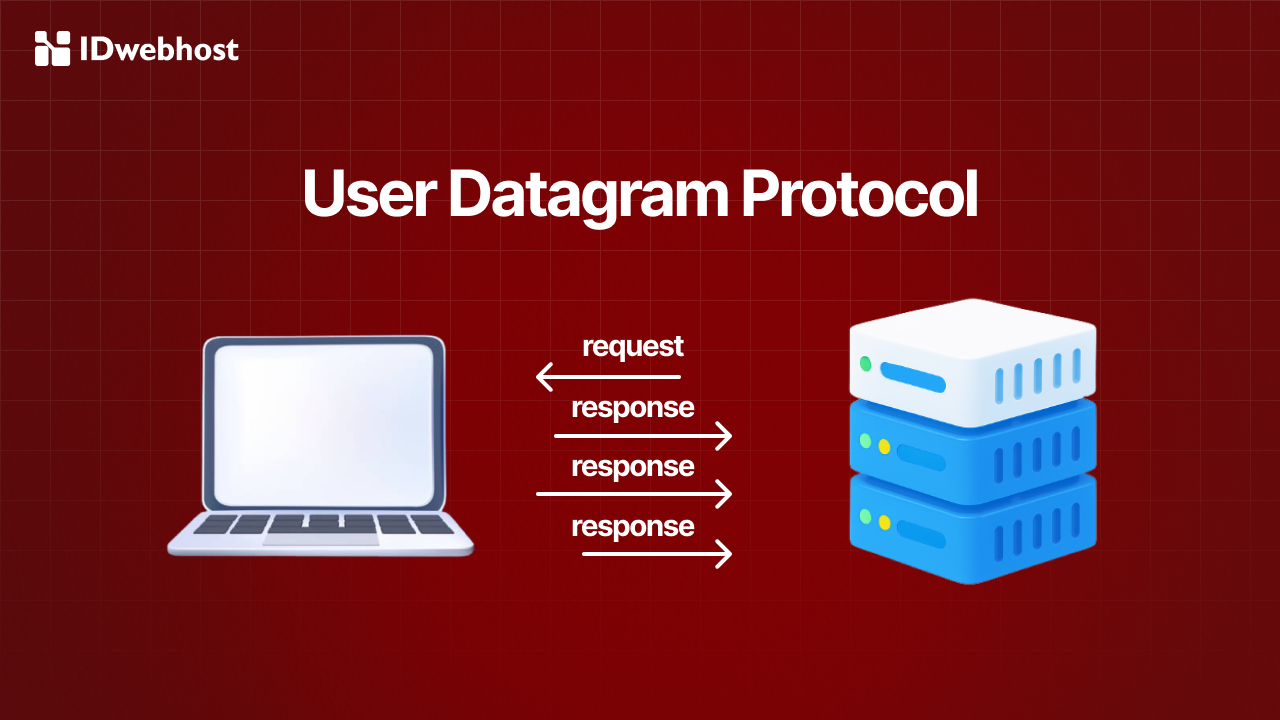 IDwebhost

User Datagram Protocol

request

response

response

response